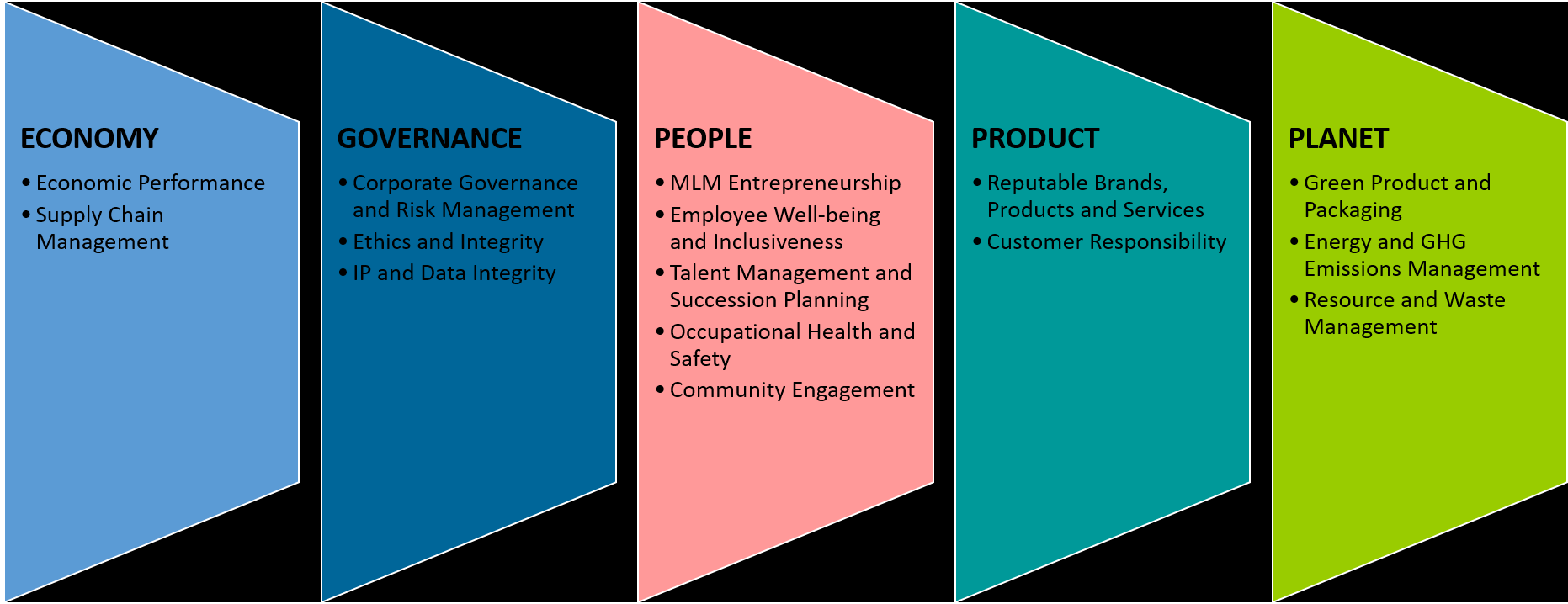 ECONOMY

• Economic Performance
• Supply Chain Management

GOVERNANCE

• Corporate Governance and Risk Management
• Ethics and Integrity
• IP and Data Integrity

PEOPLE

• MLM Entrepreneurship
• Employee Well-being and Inclusiveness
• Talent Management and Succession Planning
• Occupational Health and Safety
• Community Engagement

PRODUCT

• Reputable Brands, Products and Services
• Customer Responsibility

PLANET

• Green Product and Packaging
• Energy and GHG Emissions Management
• Resource and Waste Management